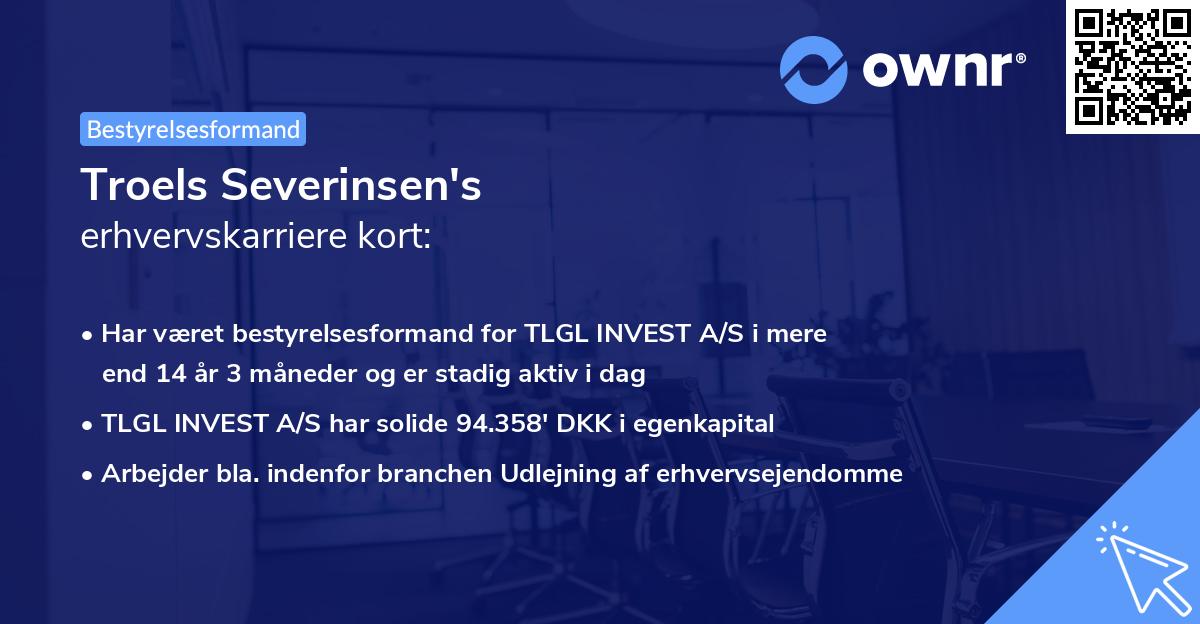 ownr®

Bestyrelsesformand

Troels Severinsen's
erhvervskarriere kort:

• Har været bestyrelsesformand for TLGL INVEST A/S i mere end 14 år 3 måneder og er stadig aktiv i dag
• TLGL INVEST A/S har solide 94.358' DKK i egenkapital
• Arbejder bla. indenfor branchen Udlejning af erhvervsejendomme